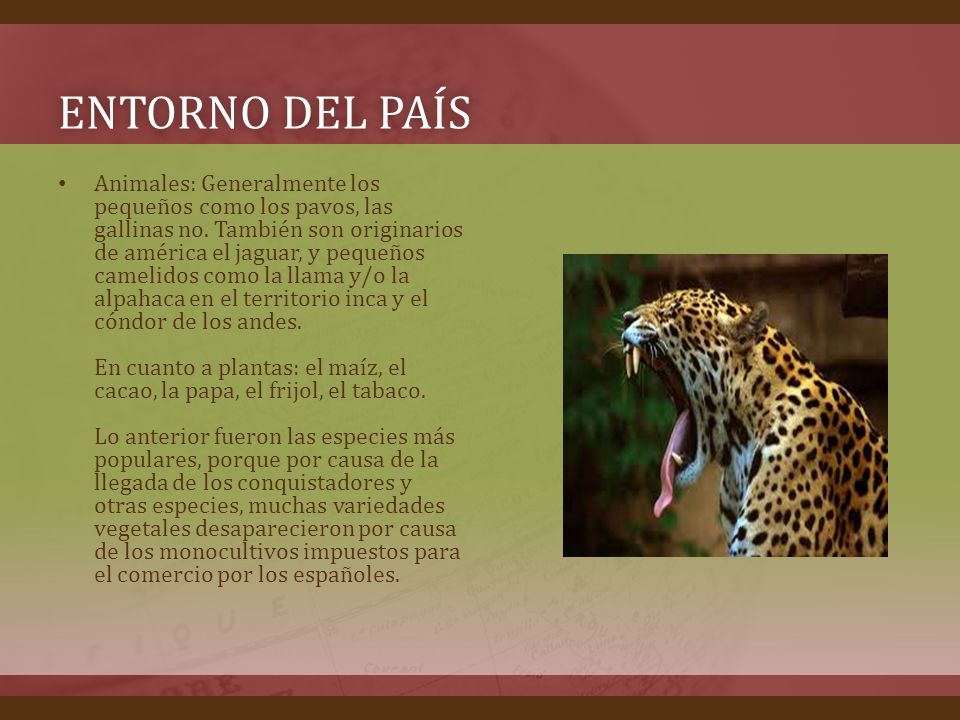 ENTORNO DEL PAÍS

• Animales: Generalmente los pequeños como los pavos, las gallinas no. También son originarios de américa el jaguar, y pequeños camelidos como la llama y/o la alpahaca en el territorio inca y el cóndor de los andes.

En cuanto a plantas: el maíz, el cacao, la papa, el frijol, el tabaco.

Lo anterior fueron las especies más populares, porque por causa de la llegada de los conquistadores y otras especies, muchas variedades vegetales desaparecieron por causa de los monocultivos impuestos para el comercio por los españoles.